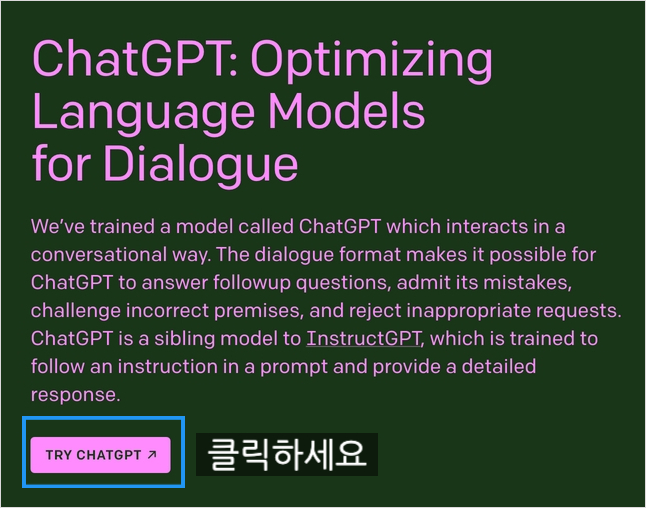 ChatGPT: Optimizing Language Models for Dialogue

We've trained a model called ChatGPT which interacts in a conversational way. The dialogue format makes it possible for ChatGPT to answer followup questions, admit its mistakes, challenge incorrect premises, and reject inappropriate requests. ChatGPT is a sibling model to InstructGPT, which is trained to follow an instruction in a prompt and provide a detailed response.

TRY CHATGPT ↗

클릭하세요